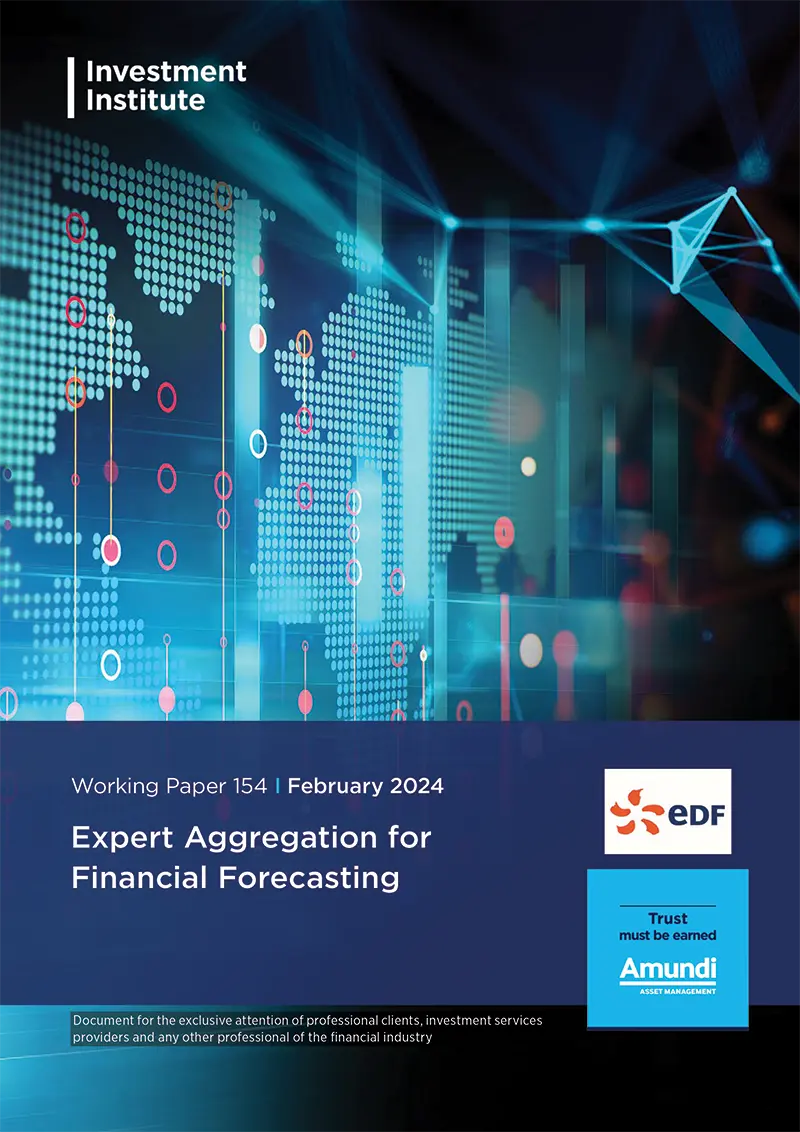 Investment Institute

Working Paper 154 | February 2024

Expert Aggregation for Financial Forecasting

eDF

Trust must be earned

Amundi
ASSET MANAGEMENT

Document for the exclusive attention of professional clients, investment services providers and any other professional of the financial industry